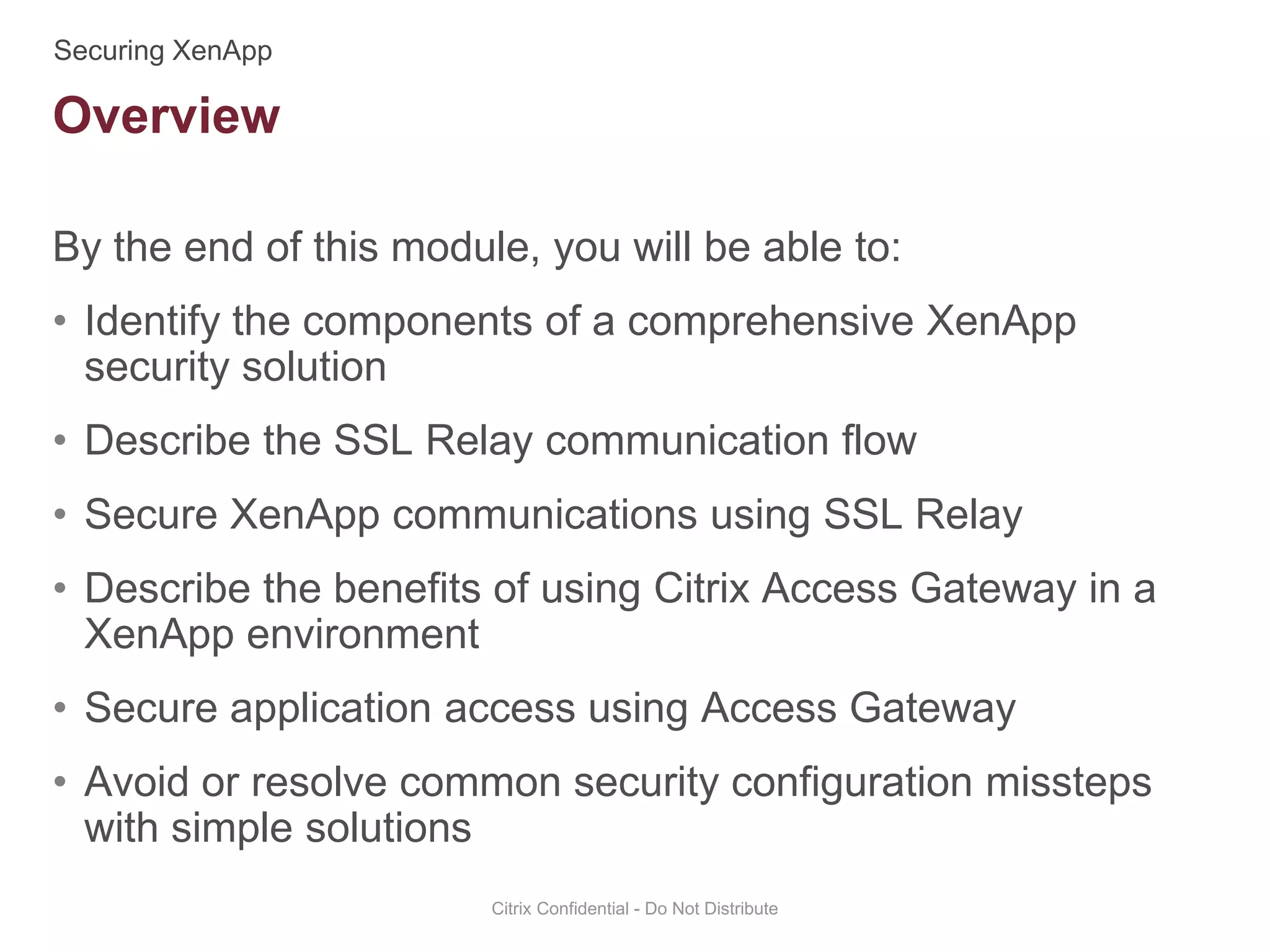 Securing XenApp

Overview

By the end of this module, you will be able to:

• Identify the components of a comprehensive XenApp security solution

• Describe the SSL Relay communication flow

• Secure XenApp communications using SSL Relay

• Describe the benefits of using Citrix Access Gateway in a XenApp environment

• Secure application access using Access Gateway

• Avoid or resolve common security configuration missteps with simple solutions

Citrix Confidential - Do Not Distribute